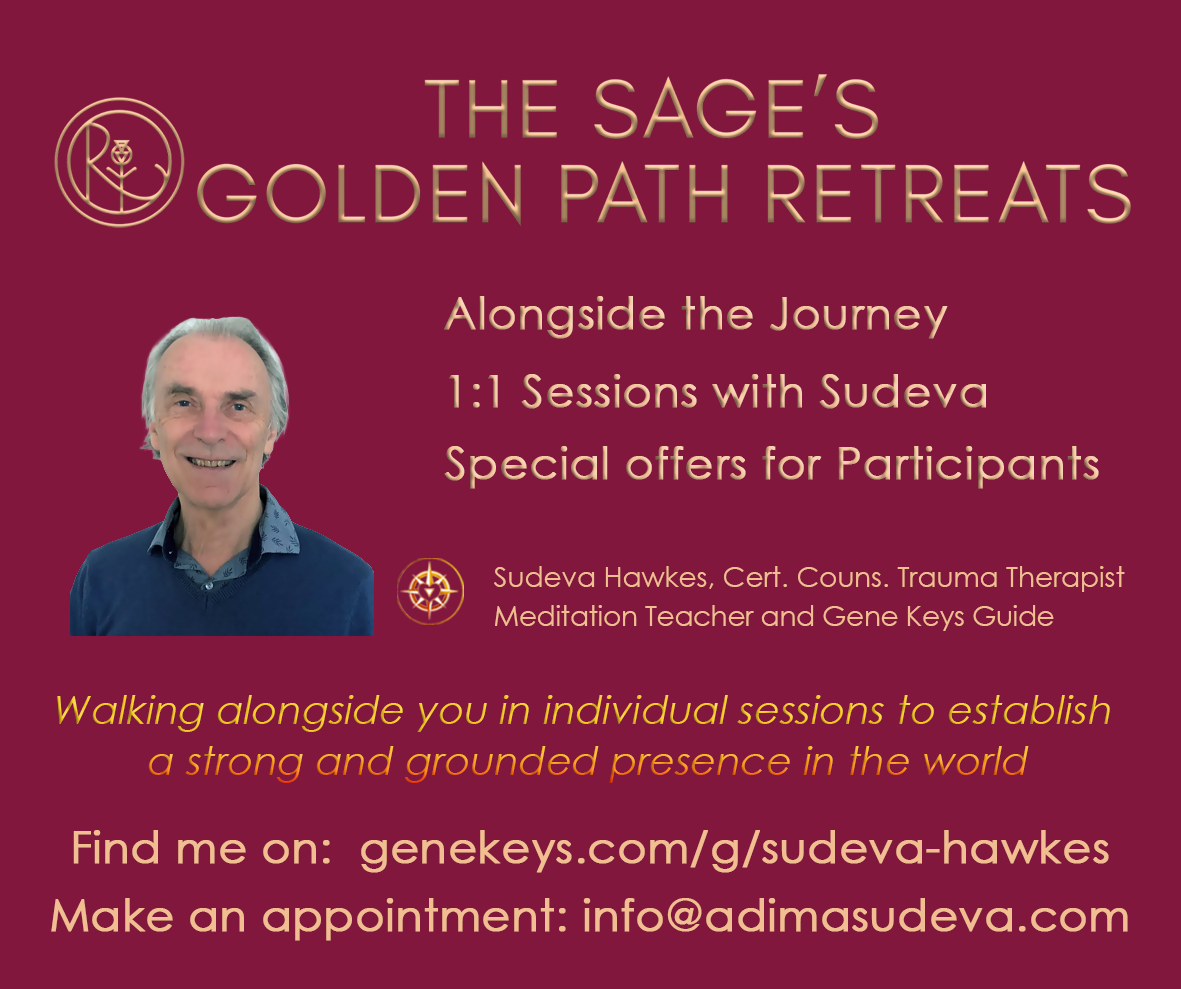 THE SAGE'S
GOLDEN PATH RETREATS

Alongside the Journey
1:1 Sessions with Sudeva
Special offers for Participants

Sudeva Hawkes, Cert. Couns. Trauma Therapist
Meditation Teacher and Gene Keys Guide

Walking alongside you in individual sessions to establish a strong and grounded presence in the world

Find me on: genekeys.com/g/sudeva-hawkes
Make an appointment: info@adimasudeva.com